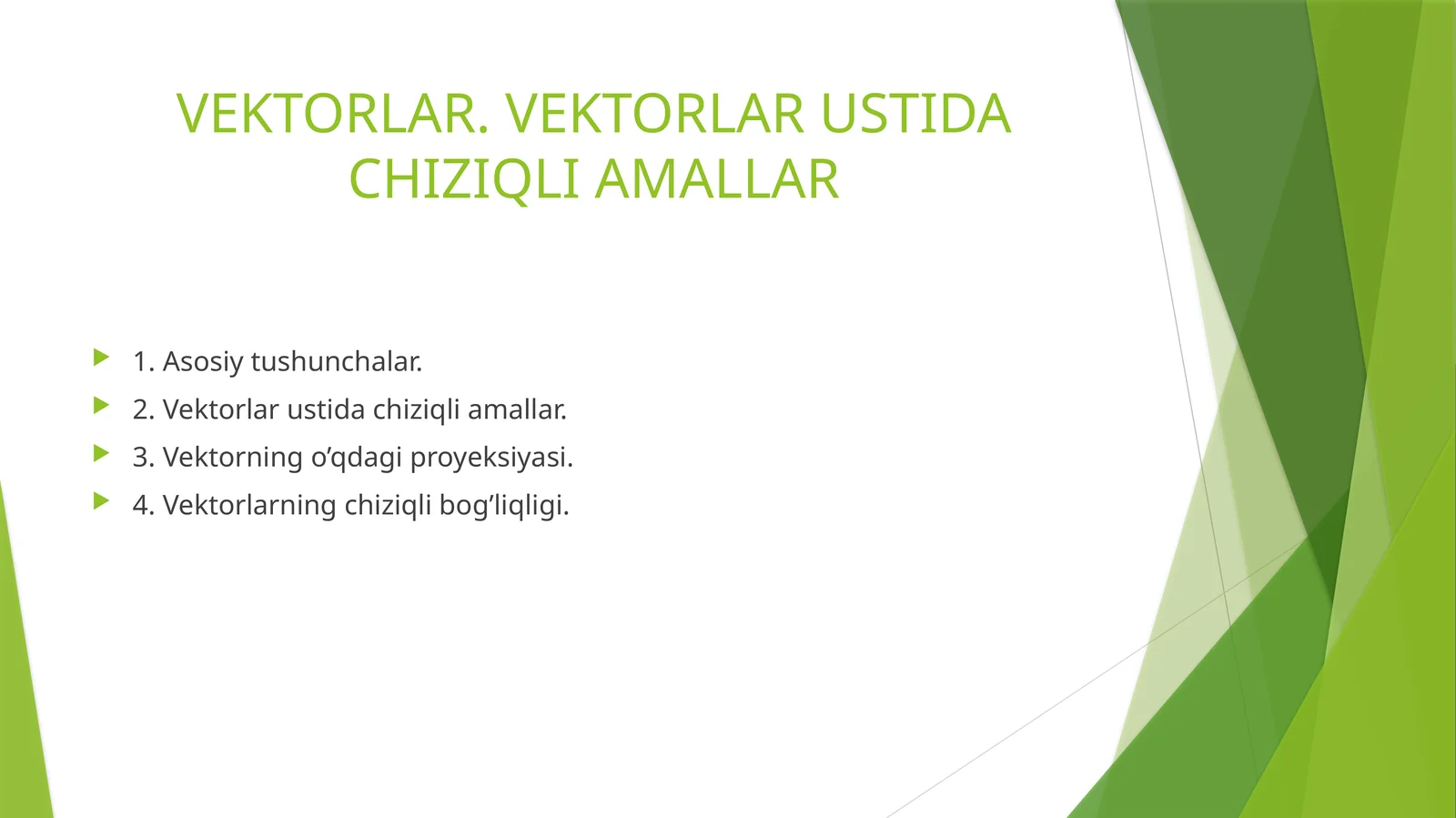 VEKTORLAR. VEKTORLAR USTIDA CHIZIQLI AMALLAR

1. Asosiy tushunchalar.
2. Vektorlar ustida chiziqli amallar.
3. Vektorning o’qdagi proyeksiyasi.
4. Vektorlarning chiziqli bog’liqligi.